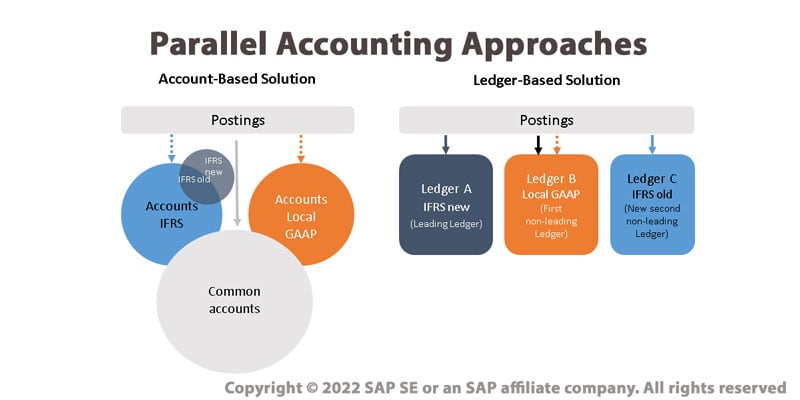 Parallel Accounting Approaches

Account-Based Solution

Postings

IFRS new

IFRS old

Accounts IFRS

Accounts Local GAAP

Common accounts

Ledger-Based Solution

Postings

Ledger A
IFRS new
(Leading Ledger)

Ledger B
Local GAAP
(First non-leading Ledger)

Ledger C
IFRS old
(New second non-leading Ledger)

Copyright © 2022 SAP SE or an SAP affiliate company. All rights reserved